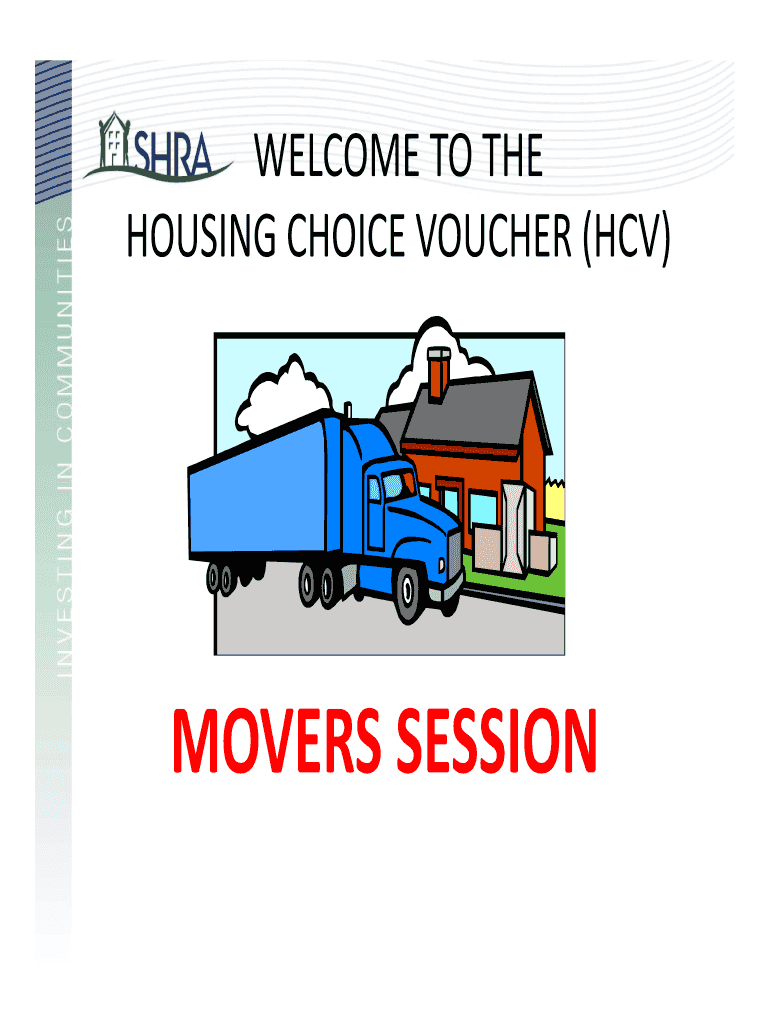 INVESTING IN COMMUNITIES

SHRA

WELCOME TO THE HOUSING CHOICE VOUCHER (HCV)

MOVERS SESSION